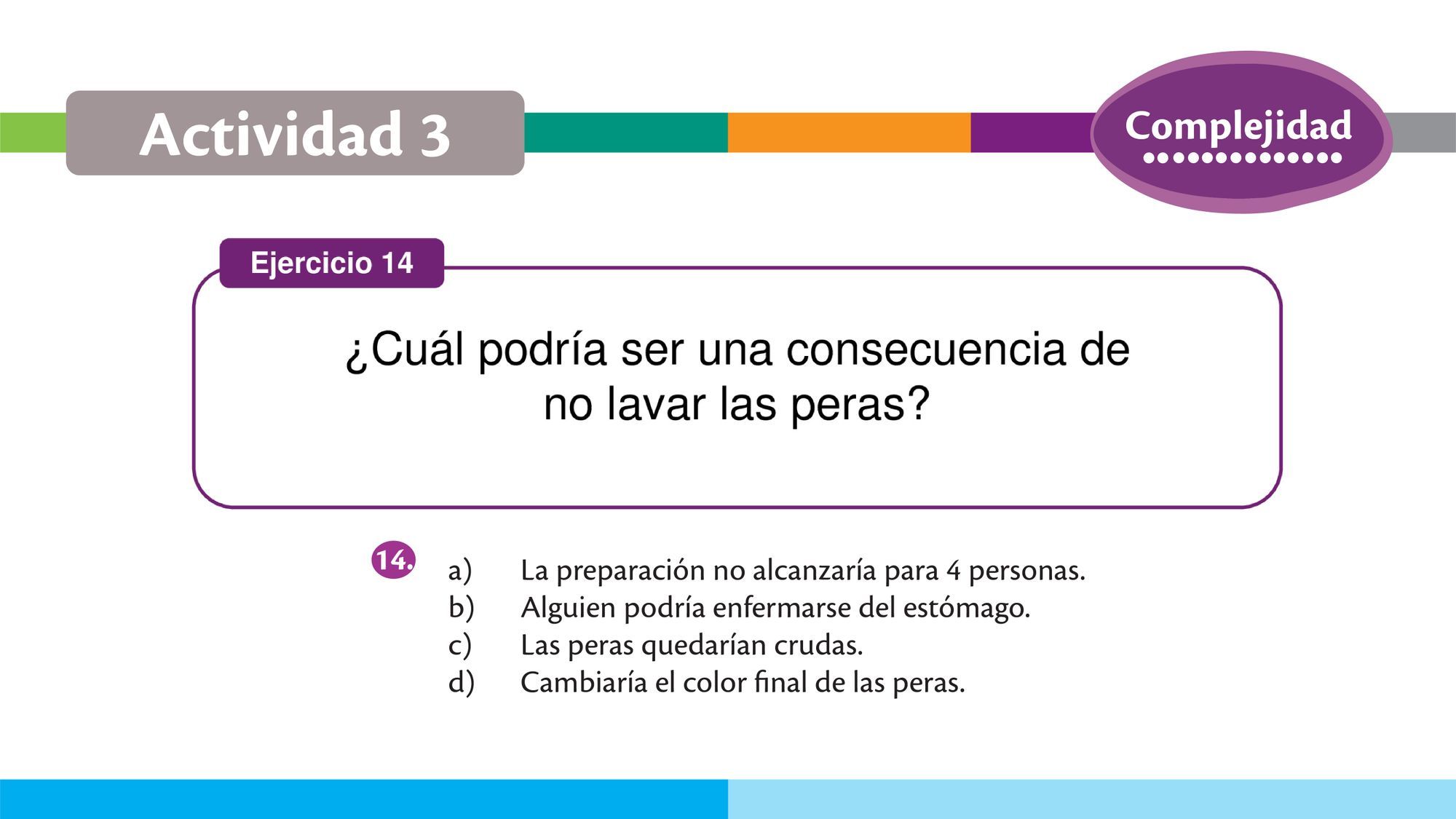 Actividad 3

Complejidad

Ejercicio 14

¿Cuál podría ser una consecuencia de no lavar las peras?

14.

a) La preparación no alcanzaría para 4 personas.
b) Alguien podría enfermarse del estómago.
c) Las peras quedarían crudas.
d) Cambiaría el color final de las peras.